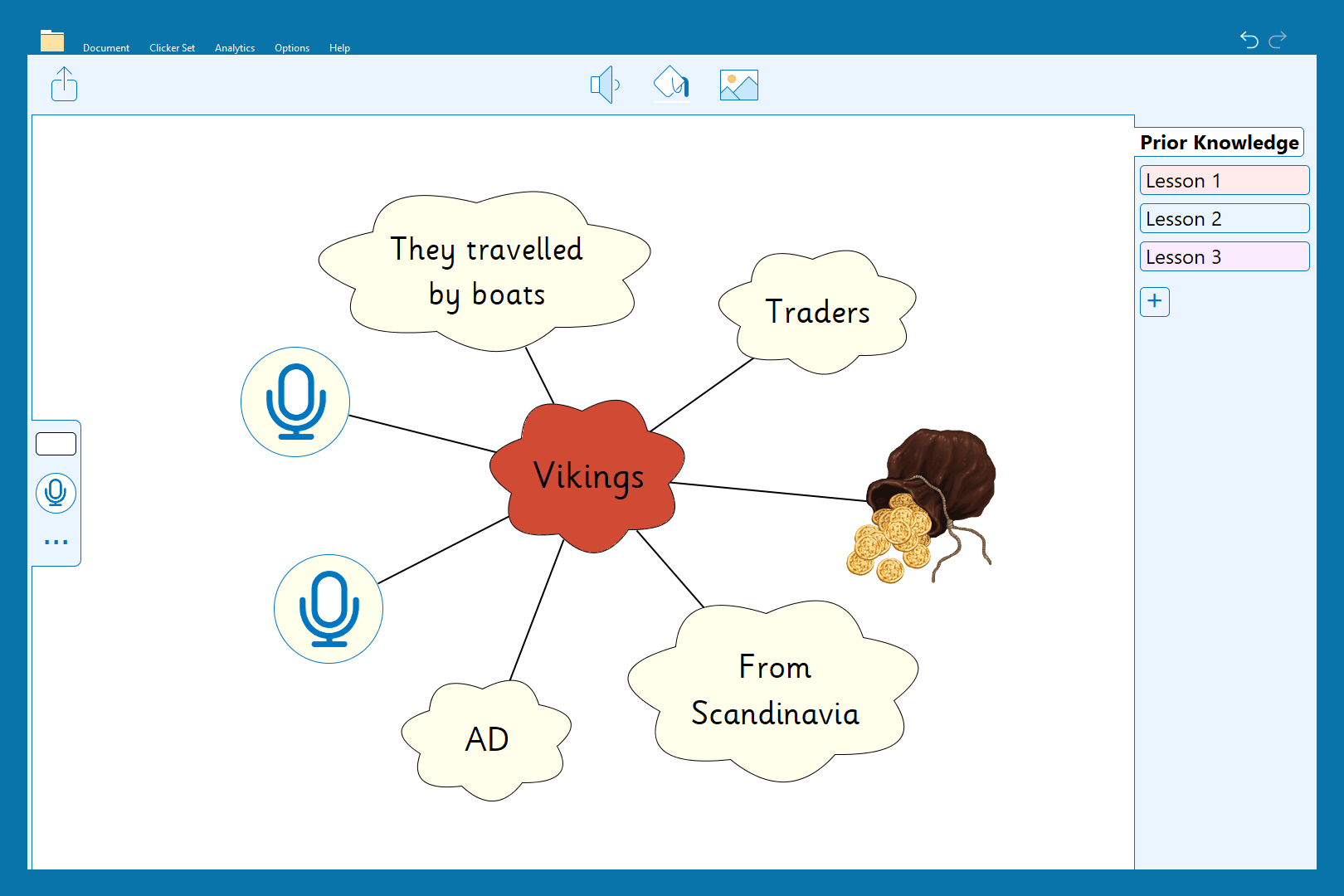 Document Clicker Set Analytics Options Help

Prior Knowledge
Lesson 1
Lesson 2
Lesson 3
+

They travelled by boats

Traders

Vikings

From Scandinavia

AD

...